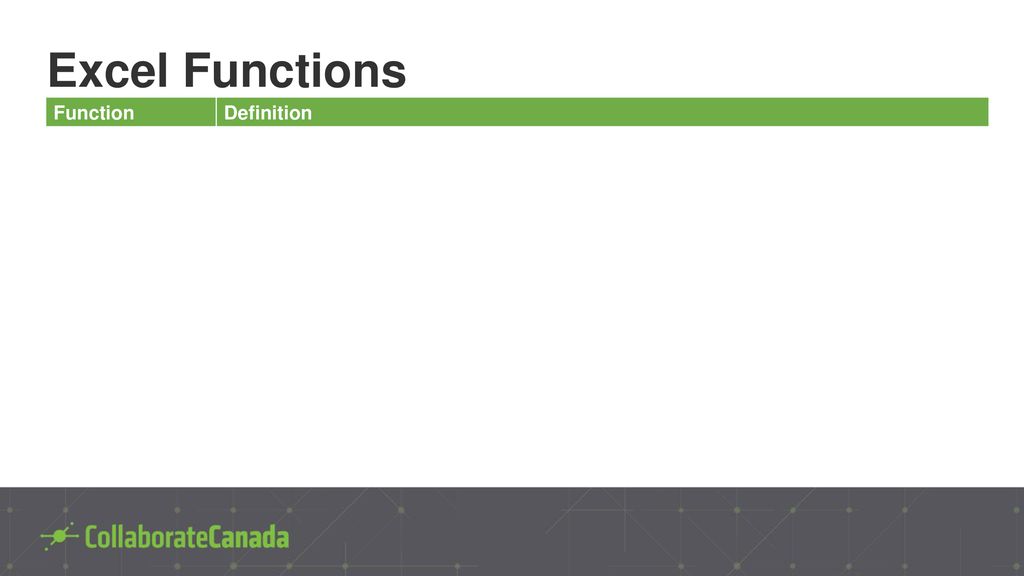 Excel Functions

| Function | Definition |
|---|---|

CollaborateCanada